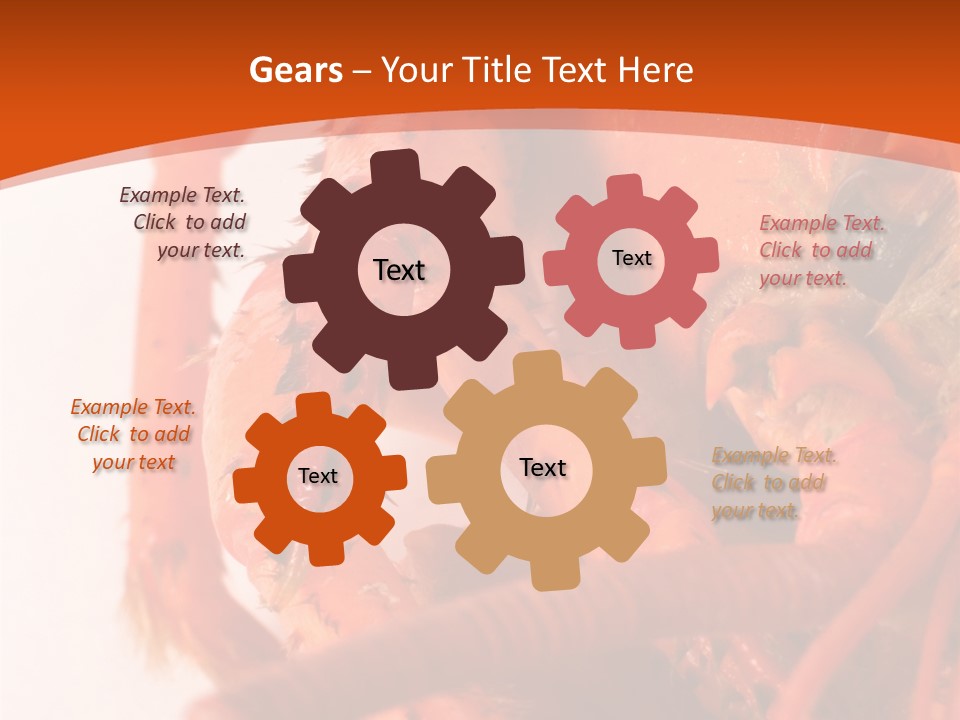 Gears – Your Title Text Here

Example Text. Click to add your text.

Text

Text

Example Text. Click to add your text.

Example Text. Click to add your text

Text

Text

Example Text. Click to add your text.